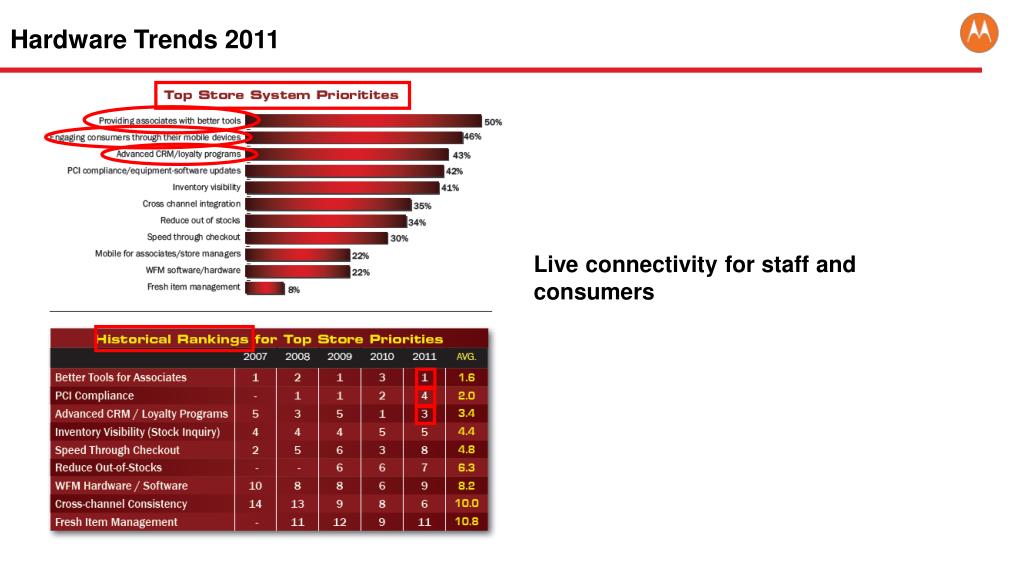 Hardware Trends 2011

Top Store System Prioritites

Providing associates with better tools 50%
Engaging consumers through their mobile devices 46%
Advanced CRM/loyalty programs 43%
PCI compliance/equipment-software updates 42%
Inventory visibility 41%
Cross channel integration 35%
Reduce out of stocks 34%
Speed through checkout 30%
Mobile for associates/store managers 22%
WFM software/hardware 22%
Fresh item management 8%

Historical Rankings for Top Store Priorities

| | 2007 | 2008 | 2009 | 2010 | 2011 | AVG. |
|---|---|---|---|---|---|---|
| Better Tools for Associates | 1 | 2 | 1 | 3 | 1 | 1.6 |
| PCI Compliance | - | 1 | 1 | 2 | 4 | 2.0 |
| Advanced CRM / Loyalty Programs | 5 | 3 | 5 | 1 | 3 | 3.4 |
| Inventory Visibility (Stock Inquiry) | 4 | 4 | 4 | 5 | 5 | 4.4 |
| Speed Through Checkout | 2 | 5 | 6 | 3 | 8 | 4.8 |
| Reduce Out-of-Stocks | - | - | 6 | 6 | 7 | 6.3 |
| WFM Hardware / Software | 10 | 8 | 8 | 6 | 9 | 8.2 |
| Cross-channel Consistency | 14 | 13 | 9 | 8 | 6 | 10.0 |
| Fresh Item Management | - | 11 | 12 | 9 | 11 | 10.8 |

Live connectivity for staff and consumers